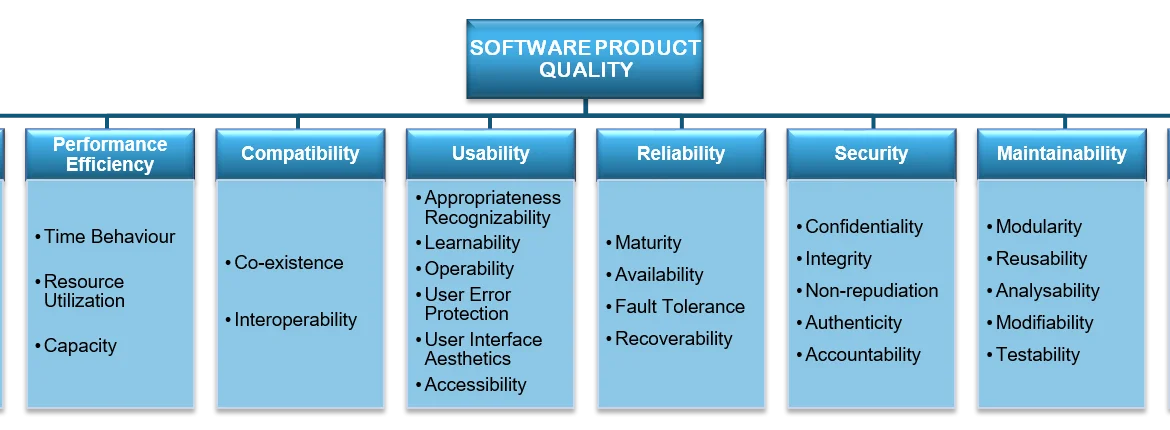 SOFTWARE PRODUCT QUALITY

Performance Efficiency

• Time Behaviour
• Resource Utilization
• Capacity

Compatibility

• Co-existence
• Interoperability

Usability

• Appropriateness Recognizability
• Learnability
• Operability
• User Error Protection
• User Interface Aesthetics
• Accessibility

Reliability

• Maturity
• Availability
• Fault Tolerance
• Recoverability

Security

• Confidentiality
• Integrity
• Non-repudiation
• Authenticity
• Accountability

Maintainability

• Modularity
• Reusability
• Analysability
• Modifiability
• Testability